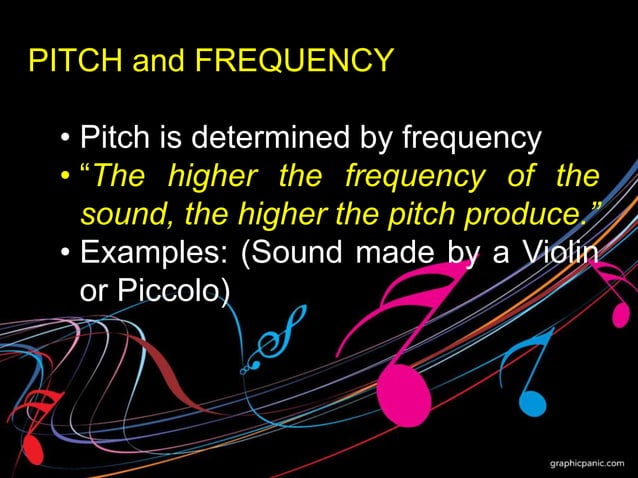 PITCH and FREQUENCY

• Pitch is determined by frequency
• "The higher the frequency of the sound, the higher the pitch produce."
• Examples: (Sound made by a Violin or Piccolo)

graphicpanic.com